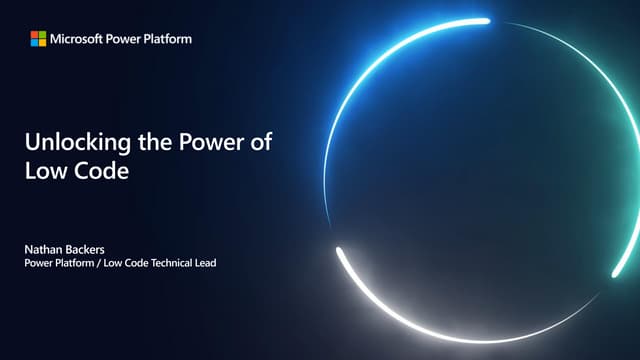 Microsoft Power Platform

Unlocking the Power of Low Code

Nathan Backers
Power Platform / Low Code Technical Lead